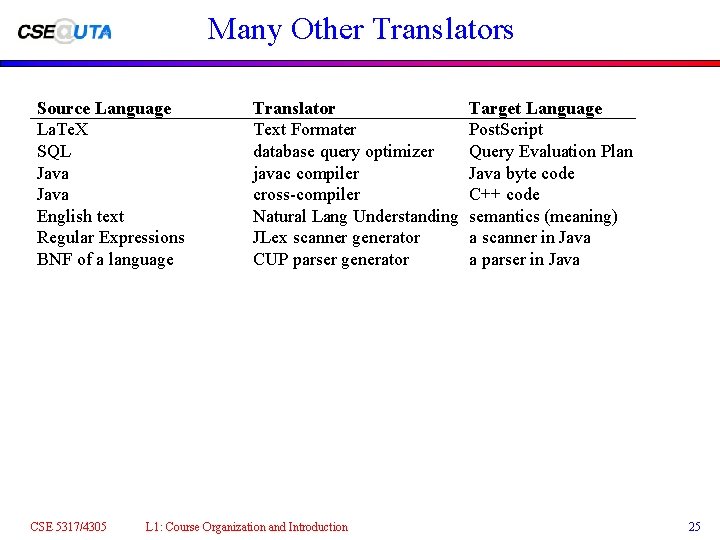 CSE@UTA

Many Other Translators

| Source Language | Translator | Target Language |
|---|---|---|
| LaTeX | Text Formater | PostScript |
| SQL | database query optimizer | Query Evaluation Plan |
| Java | javac compiler | Java byte code |
| Java | cross-compiler | C++ code |
| English text | Natural Lang Understanding | semantics (meaning) |
| Regular Expressions | JLex scanner generator | a scanner in Java |
| BNF of a language | CUP parser generator | a parser in Java |

CSE 5317/4305 L1: Course Organization and Introduction 25